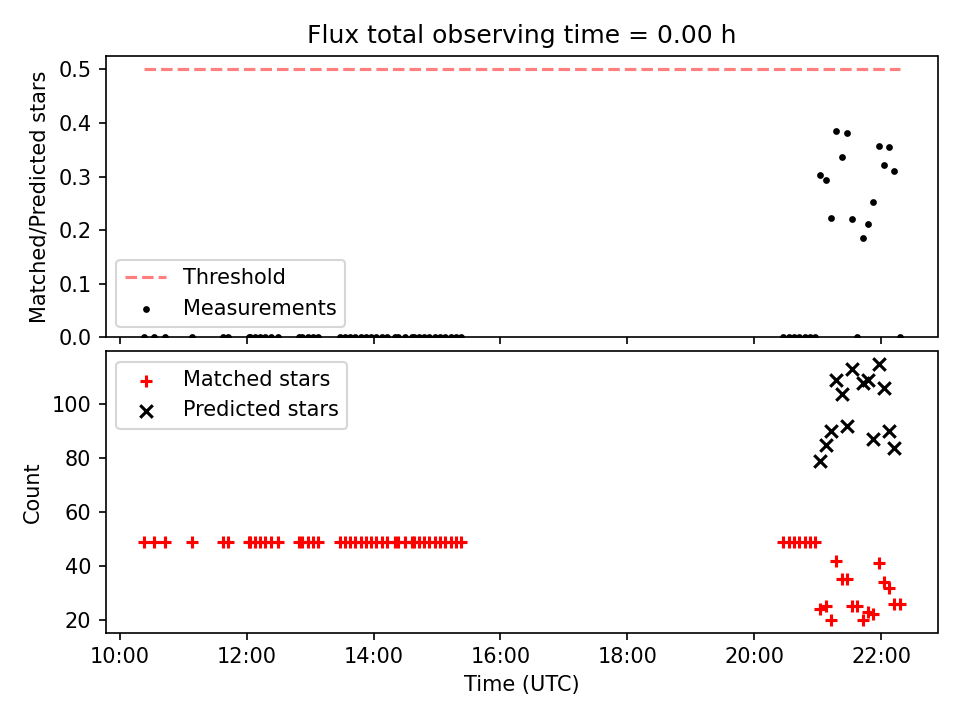 Flux total observing time = 0.00 h

Matched/Predicted stars

0.5
0.4
0.3
0.2
0.1
0.0

Threshold
Measurements

Matched stars
Predicted stars

Count

100
80
60
40
20

10:00
12:00
14:00
16:00
18:00
20:00
22:00

Time (UTC)